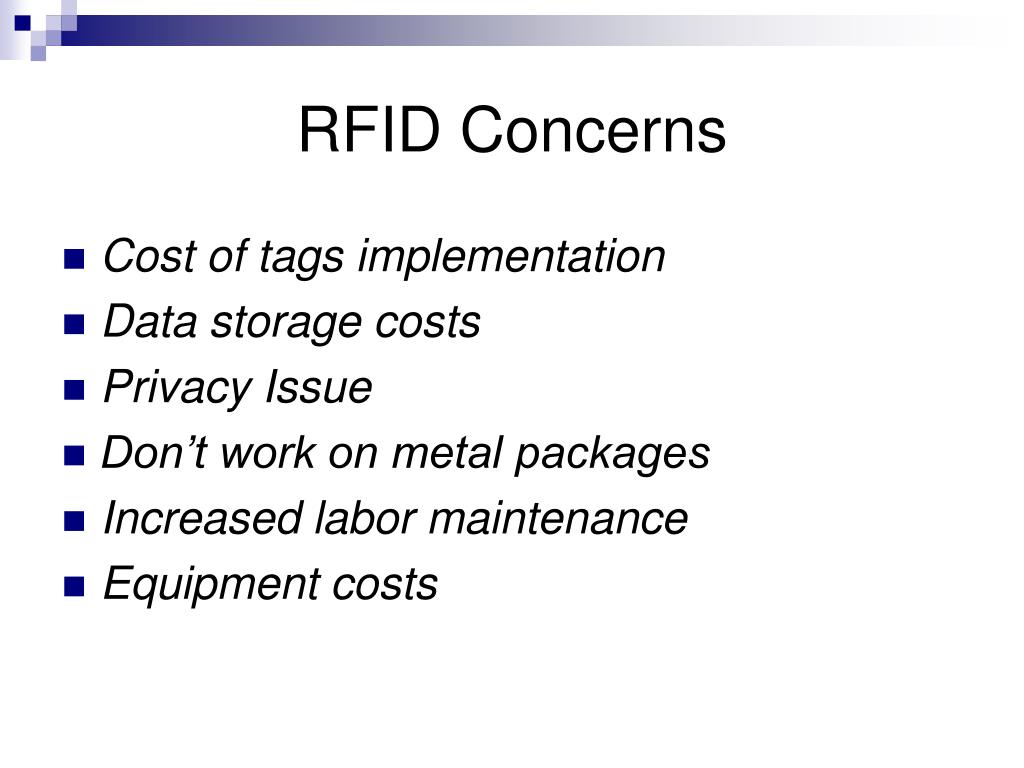 RFID Concerns

- Cost of tags implementation
- Data storage costs
- Privacy Issue
- Don’t work on metal packages
- Increased labor maintenance
- Equipment costs